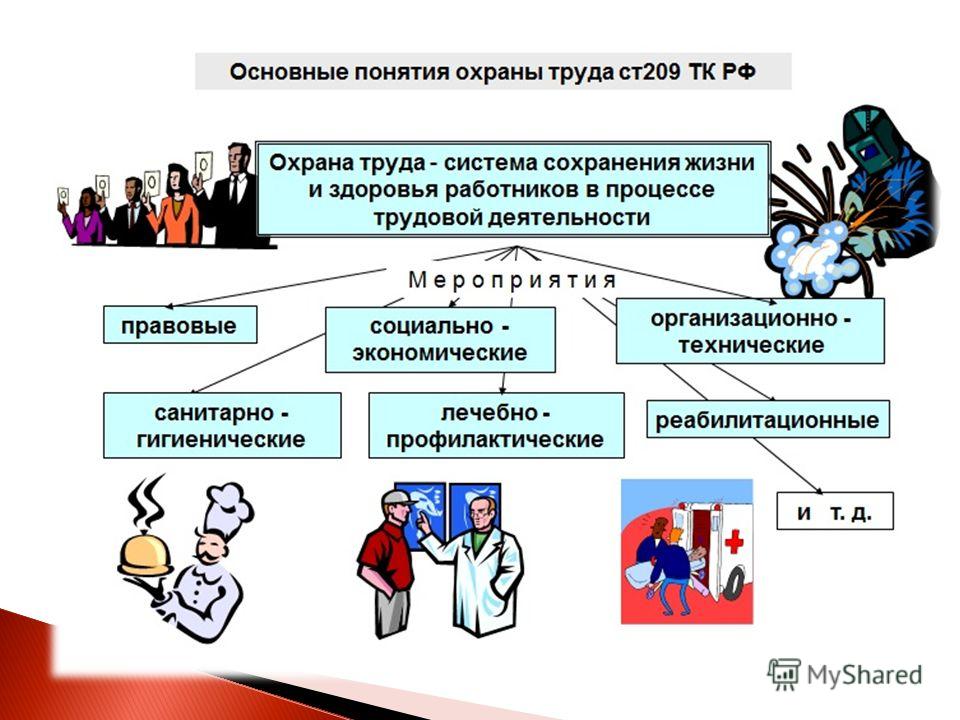 Основные понятия охраны труда ст209 ТК РФ

Охрана труда - система сохранения жизни и здоровья работников в процессе трудовой деятельности

Мероприятия

правовые

социально - экономические

организационно - технические

санитарно - гигиенические

лечебно - профилактические

реабилитационные

и т. д.

MyShared